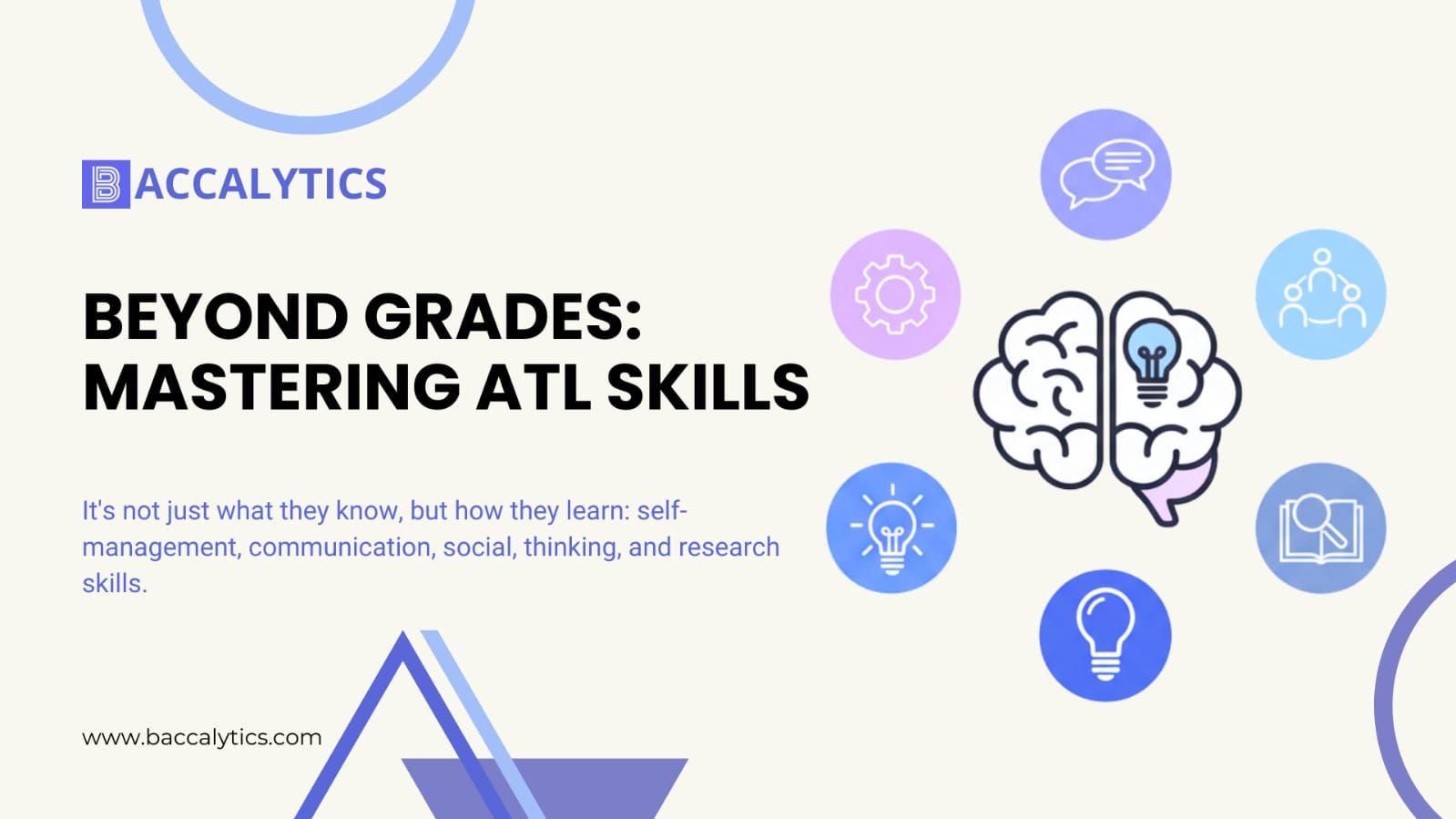 BACCALYTICS

BEYOND GRADES: MASTERING ATL SKILLS

It's not just what they know, but how they learn: self-management, communication, social, thinking, and research skills.

www.baccalytics.com